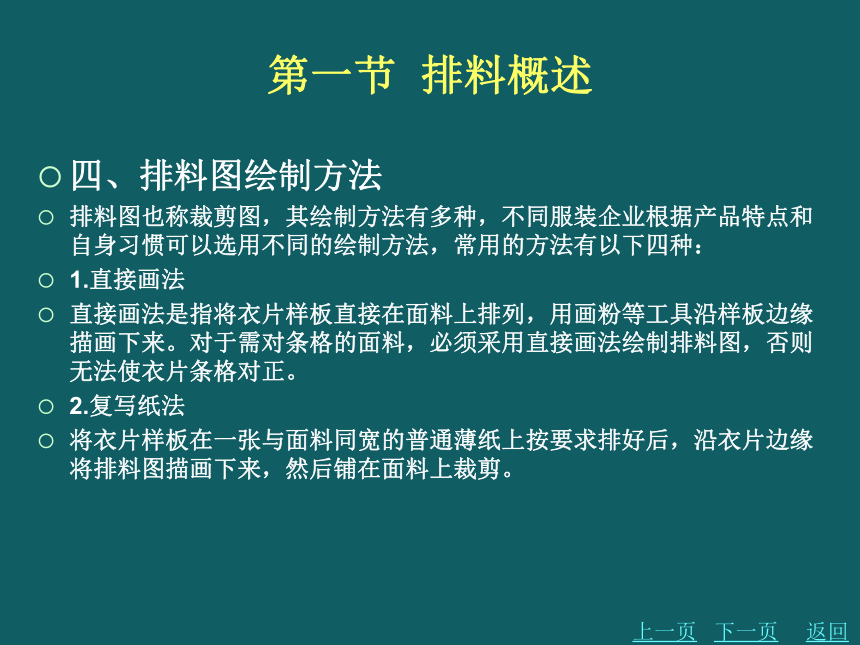 第一节 排料概述

四、排料图绘制方法

排料图也称裁剪图，其绘制方法有多种，不同服装企业根据产品特点和自身习惯可以选用不同的绘制方法，常用的方法有以下四种：

1.直接画法

直接画法是指将衣片样板直接在面料上排列，用画粉等工具沿样板边缘描画下来。对于需对条格的面料，必须采用直接画法绘制排料图，否则无法使衣片条格对正。

2.复写纸法

将衣片样板在一张与面料同宽的普通薄纸上按要求排好后，沿衣片边缘将排料图描画下来，然后铺在面料上裁剪。

上一页 下一页 返回